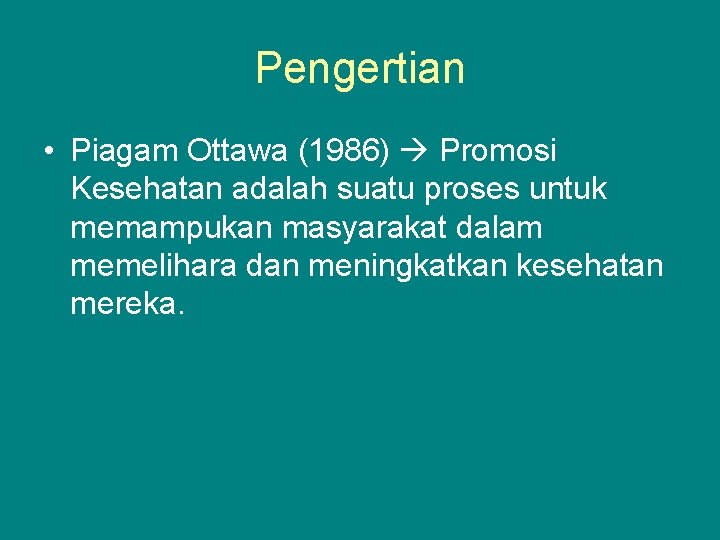 Pengertian

• Piagam Ottawa (1986) → Promosi Kesehatan adalah suatu proses untuk memampukan masyarakat dalam memelihara dan meningkatkan kesehatan mereka.